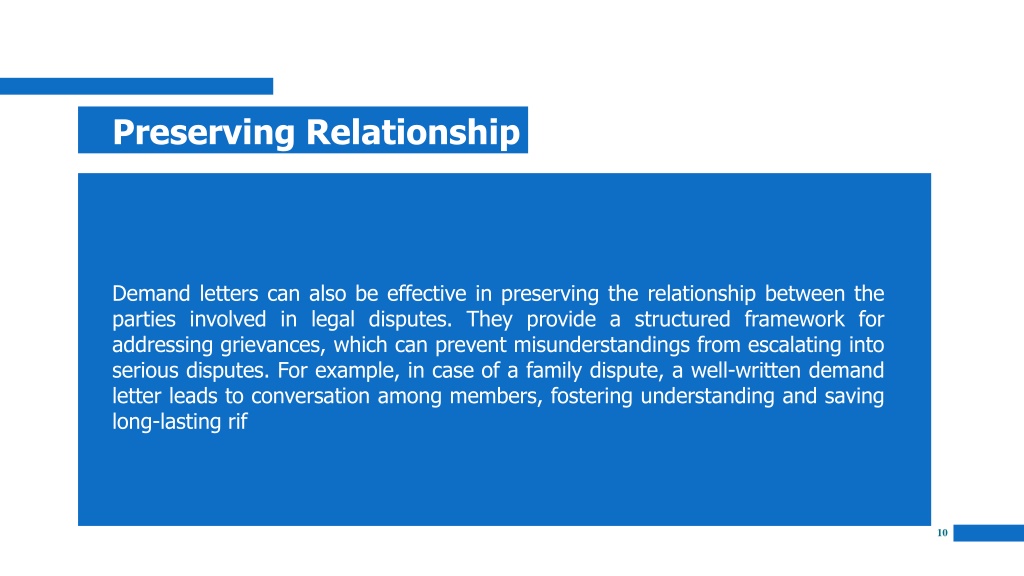 Preserving Relationship

Demand letters can also be effective in preserving the relationship between the parties involved in legal disputes. They provide a structured framework for addressing grievances, which can prevent misunderstandings from escalating into serious disputes. For example, in case of a family dispute, a well-written demand letter leads to conversation among members, fostering understanding and saving long-lasting rif

10